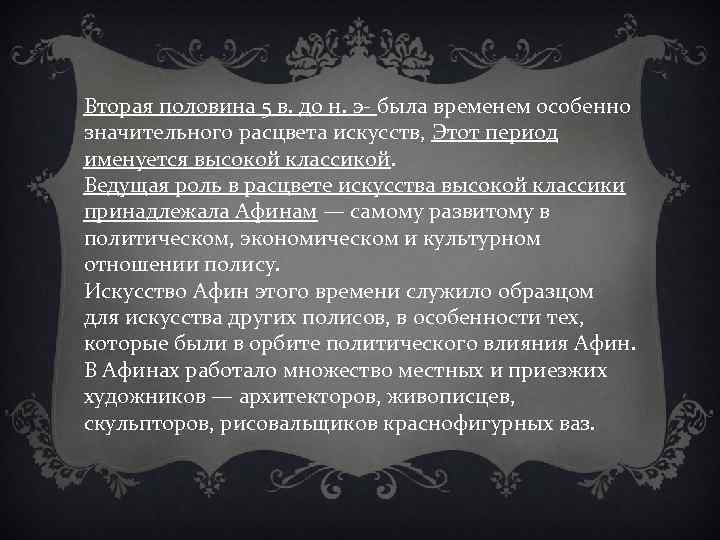 Вторая половина 5 в. до н. э- была временем особенно значительного расцвета искусств, Этот период именуется высокой классикой.
Ведущая роль в расцвете искусства высокой классики принадлежала Афинам — самому развитому в политическом, экономическом и культурном отношении полису.
Искусство Афин этого времени служило образцом для искусства других полисов, в особенности тех, которые были в орбите политического влияния Афин. В Афинах работало множество местных и приезжих художников — архитекторов, живописцев, скульпторов, рисовальщиков краснофигурных ваз.